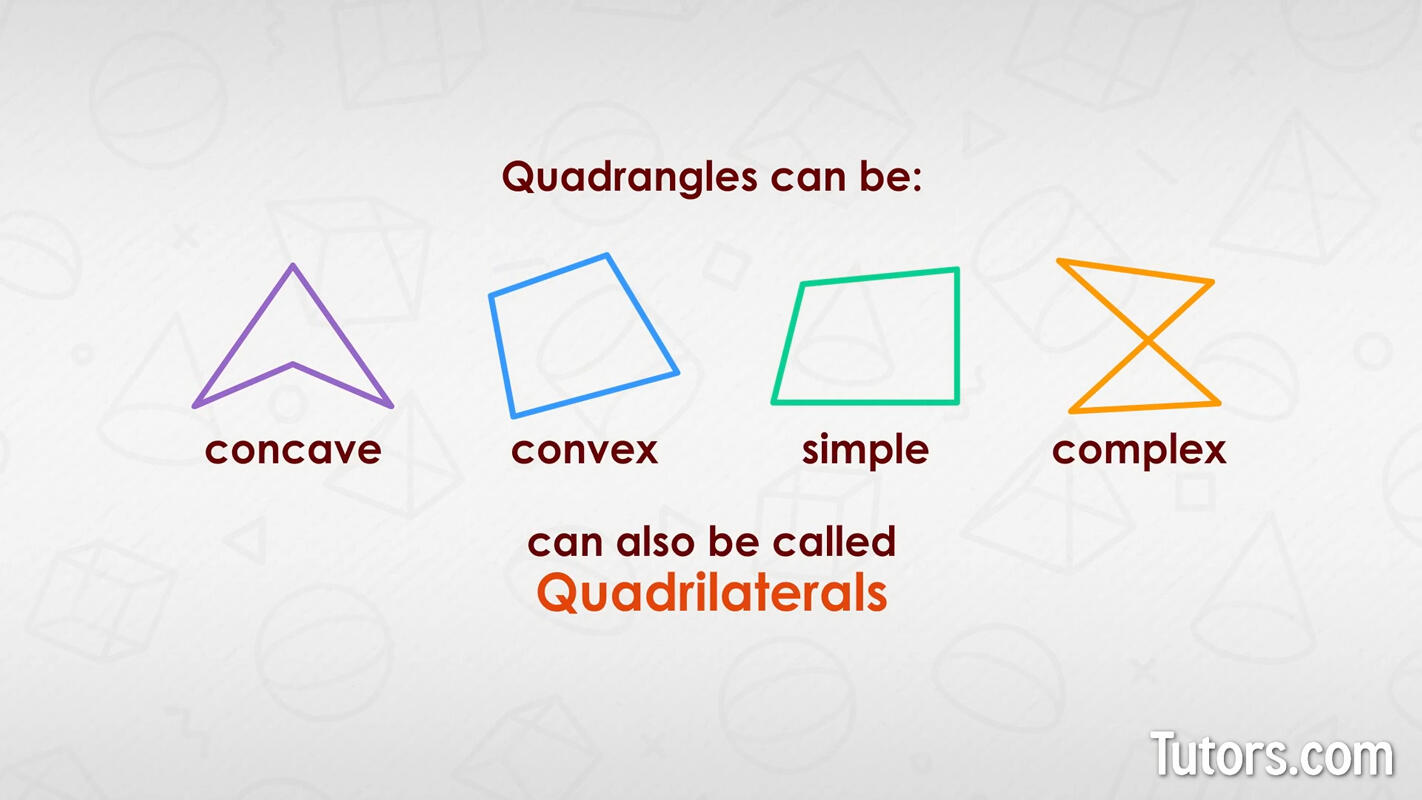 Quadrangles can be:

concave

convex

simple

complex

can also be called
Quadrilaterals

Tutors.com